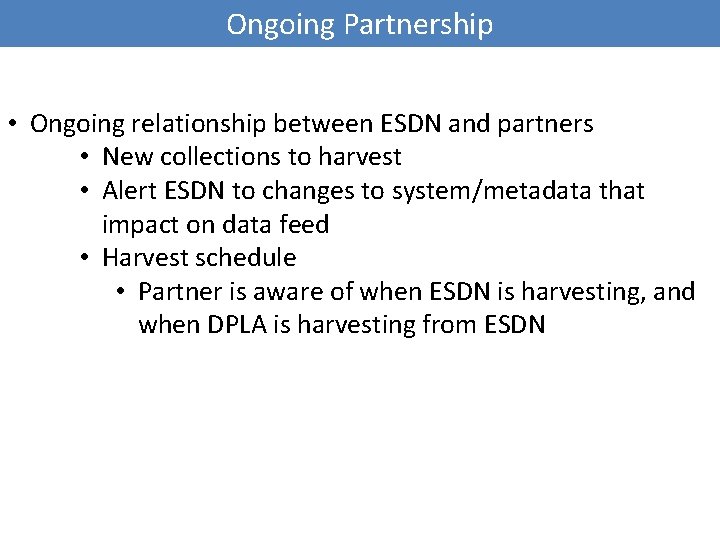 Ongoing Partnership

• Ongoing relationship between ESDN and partners
  • New collections to harvest
  • Alert ESDN to changes to system/metadata that impact on data feed
  • Harvest schedule
    • Partner is aware of when ESDN is harvesting, and when DPLA is harvesting from ESDN